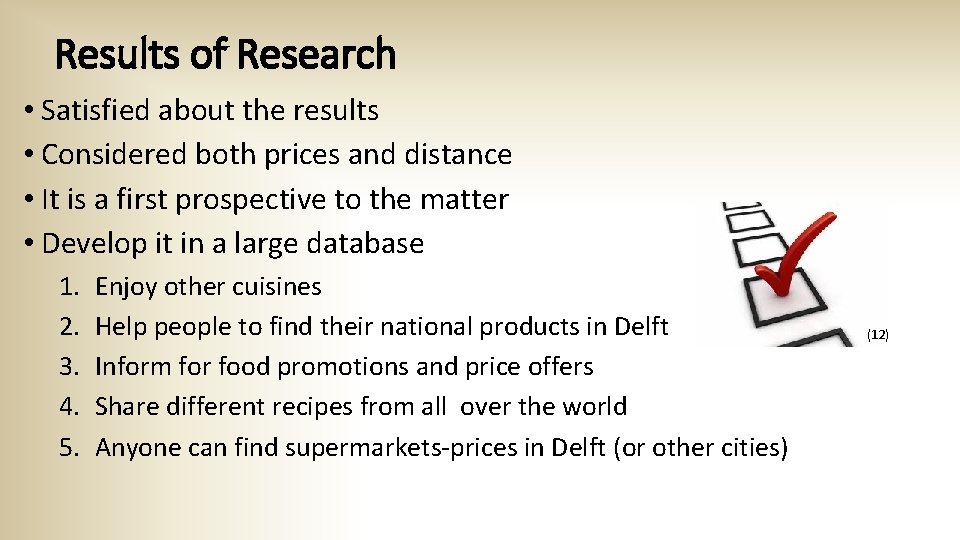 Results of Research

• Satisfied about the results
• Considered both prices and distance
• It is a first prospective to the matter
• Develop it in a large database

1. Enjoy other cuisines
2. Help people to find their national products in Delft
3. Inform for food promotions and price offers
4. Share different recipes from all over the world
5. Anyone can find supermarkets-prices in Delft (or other cities)

(12)